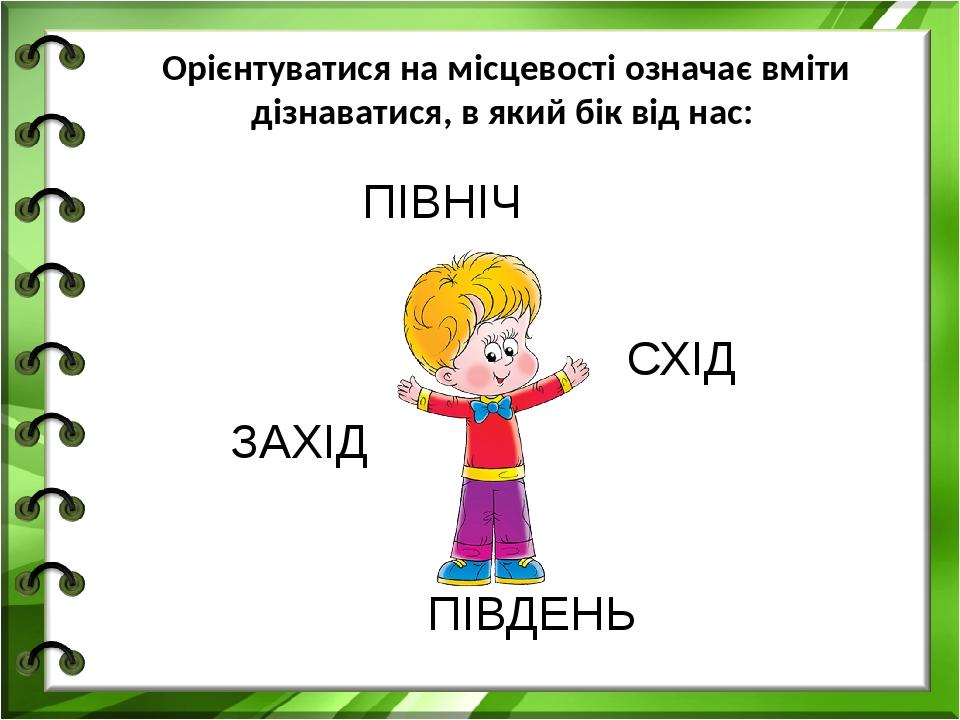 Орієнтуватися на місцевості означає вміти дізнаватися, в який бік від нас:

ПІВНІЧ

СХІД

ЗАХІД

ПІВДЕНЬ